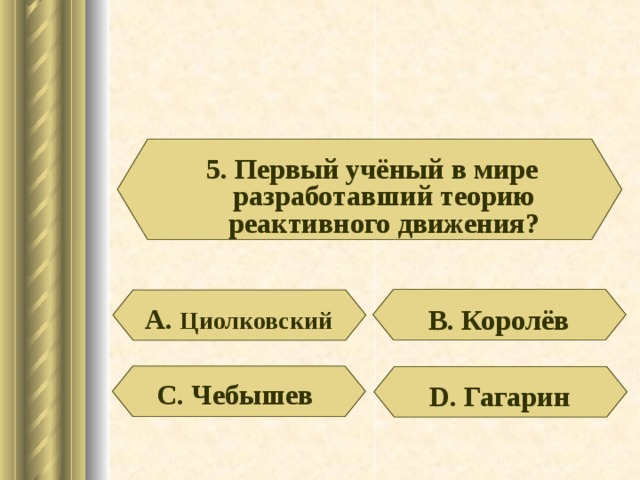 5. Первый учёный в мире разработавший теорию реактивного движения?

A. Циолковский

B. Королёв

C. Чебышев

D. Гагарин